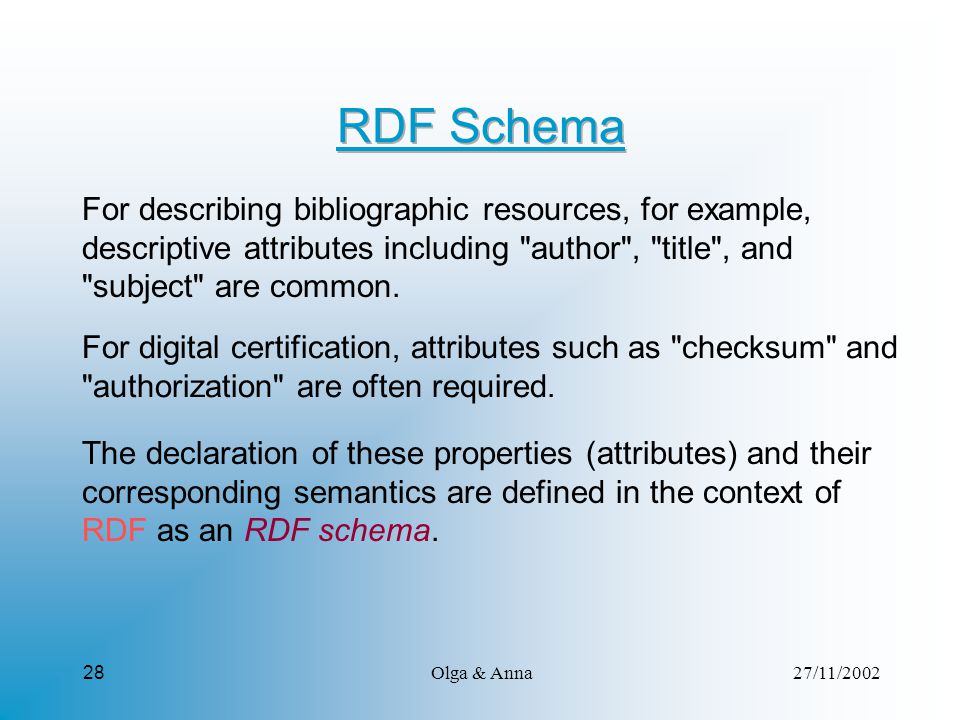 RDF Schema

For describing bibliographic resources, for example, descriptive attributes including "author", "title", and "subject" are common.

For digital certification, attributes such as "checksum" and "authorization" are often required.

The declaration of these properties (attributes) and their corresponding semantics are defined in the context of RDF as an RDF schema.

28

Olga & Anna

27/11/2002